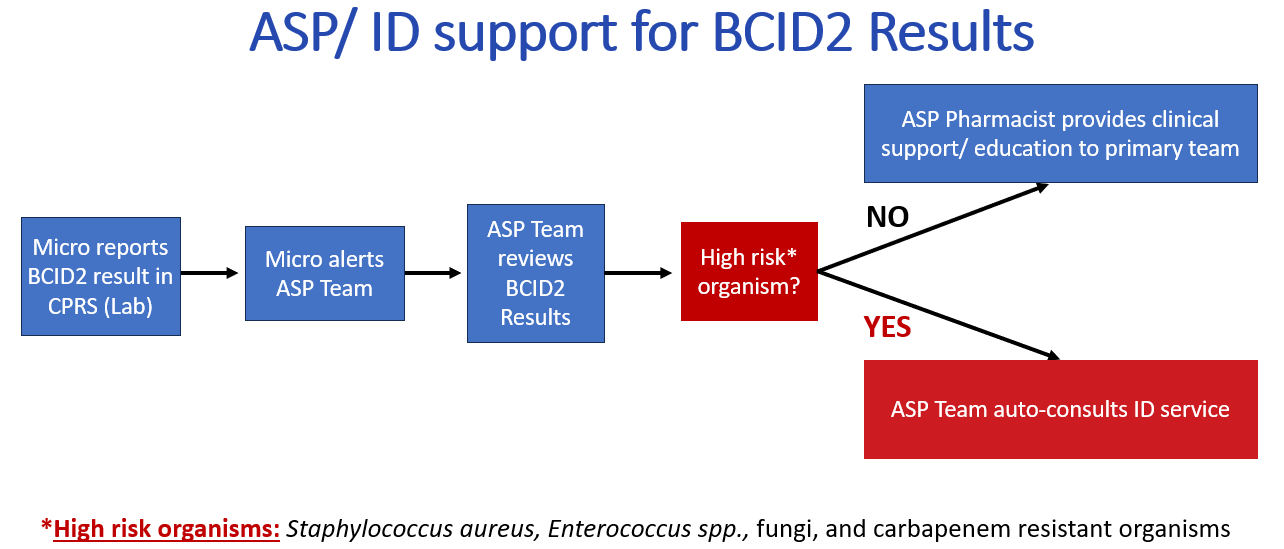 ASP/ ID support for BCID2 Results

Micro reports BCID2 result in CPRS (Lab)

Micro alerts ASP Team

ASP Team reviews BCID2 Results

High risk* organism?

NO

ASP Pharmacist provides clinical support/ education to primary team

YES

ASP Team auto-consults ID service

*High risk organisms: Staphylococcus aureus, Enterococcus spp., fungi, and carbapenem resistant organisms